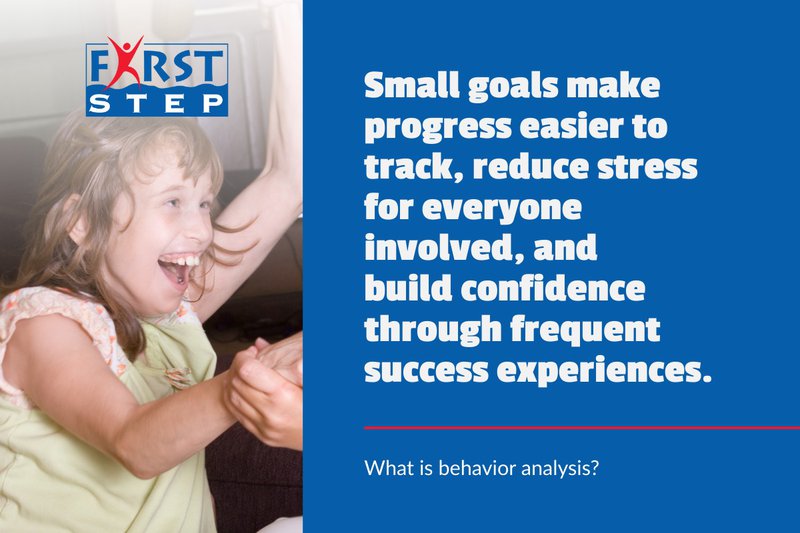 FIRST STEP

Small goals make progress easier to track, reduce stress for everyone involved, and build confidence through frequent success experiences.

What is behavior analysis?